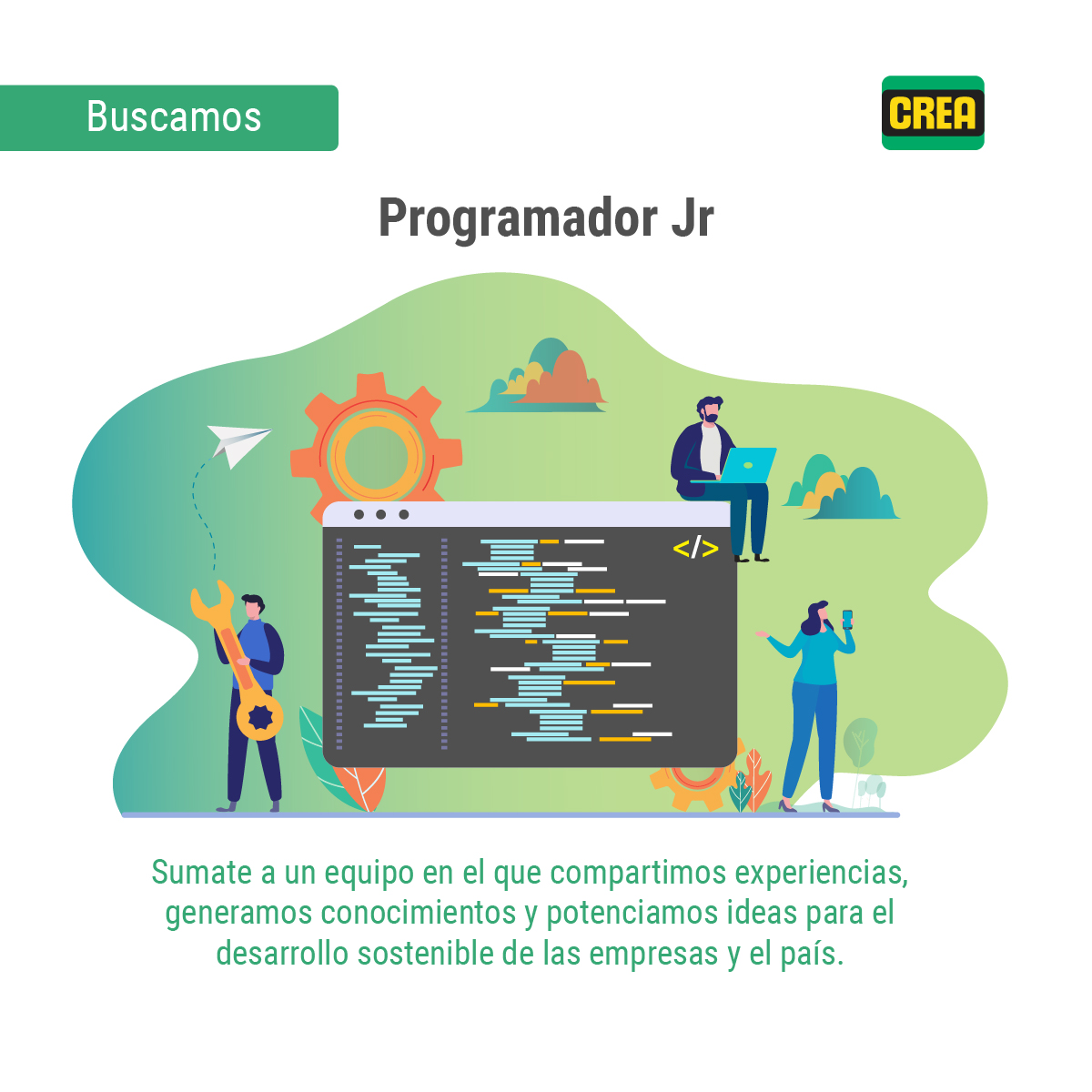 Buscamos

CREA

Programador Jr

</>

Sumate a un equipo en el que compartimos experiencias, generamos conocimientos y potenciamos ideas para el desarrollo sostenible de las empresas y el país.